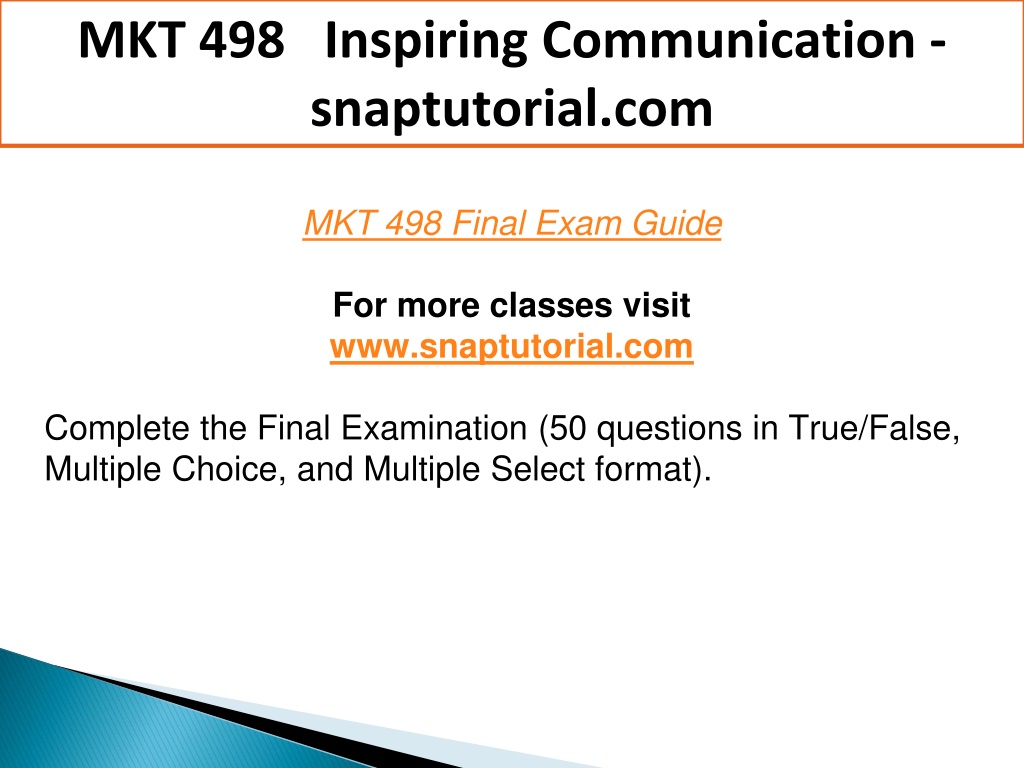 MKT 498 Inspiring Communication - snaptutorial.com

MKT 498 Final Exam Guide

For more classes visit
www.snaptutorial.com

Complete the Final Examination (50 questions in True/False, Multiple Choice, and Multiple Select format).